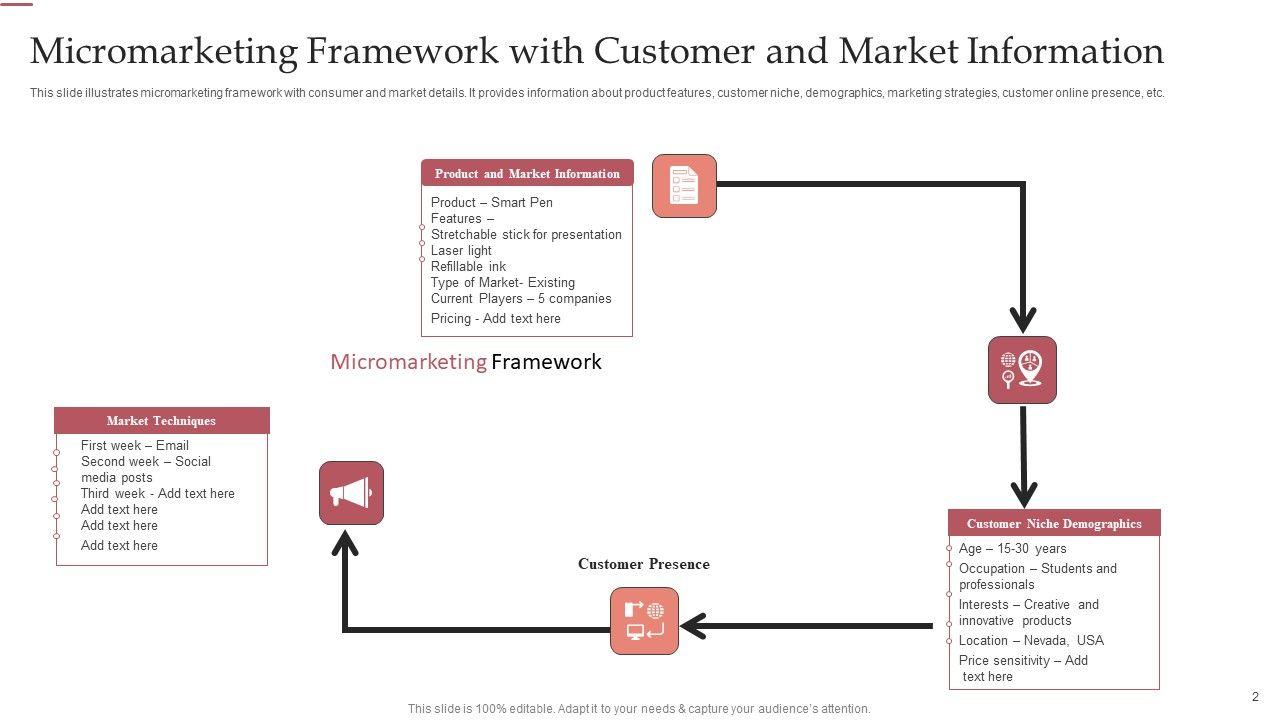 Micromarketing Framework with Customer and Market Information

This slide illustrates micromarketing framework with consumer and market details. It provides information about product features, customer niche, demographics, marketing strategies, customer online presence, etc.

Product and Market Information

Product – Smart Pen
Features –
Stretchable stick for presentation
Laser light
Refillable ink
Type of Market- Existing
Current Players – 5 companies
Pricing - Add text here

Micromarketing Framework

Market Techniques

First week – Email
Second week – Social media posts
Third week - Add text here
Add text here
Add text here
Add text here

Customer Presence

Customer Niche Demographics

Age – 15-30 years
Occupation – Students and professionals
Interests – Creative and innovative products
Location – Nevada, USA
Price sensitivity – Add text here

This slide is 100% editable. Adapt it to your needs & capture your audience's attention.

2